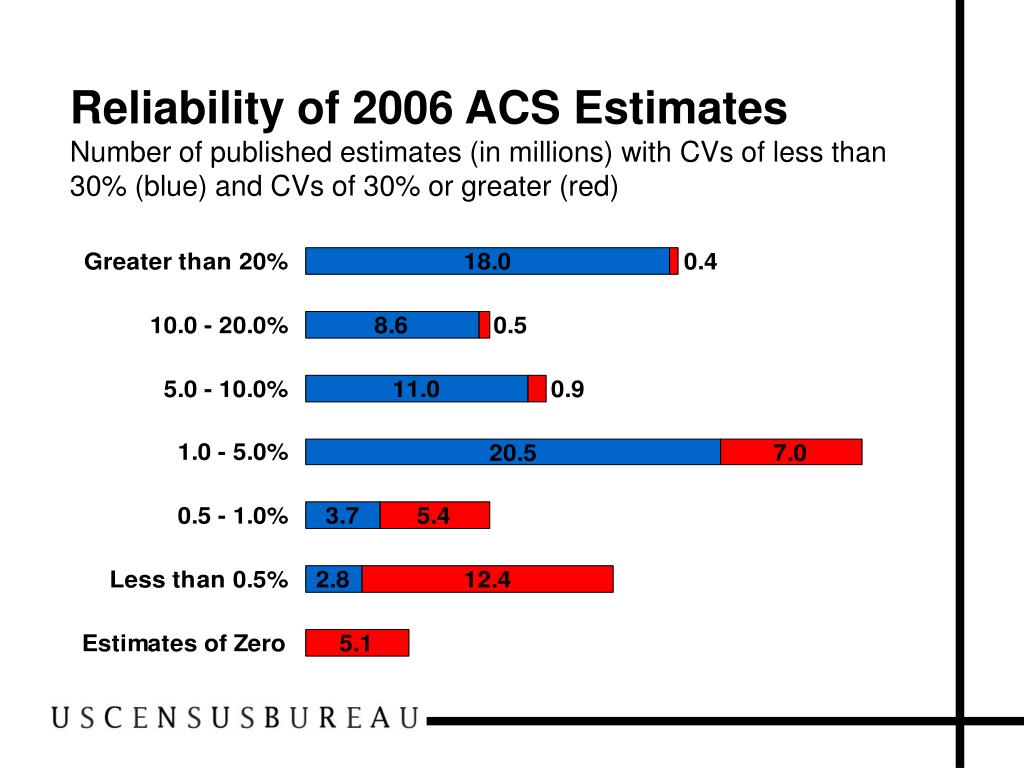 Reliability of 2006 ACS Estimates

Number of published estimates (in millions) with CVs of less than 30% (blue) and CVs of 30% or greater (red)

Greater than 20% 18.0 0.4

10.0 - 20.0% 8.6 0.5

5.0 - 10.0% 11.0 0.9

1.0 - 5.0% 20.5 7.0

0.5 - 1.0% 3.7 5.4

Less than 0.5% 2.8 12.4

Estimates of Zero 5.1

USCENSUSBUREAU